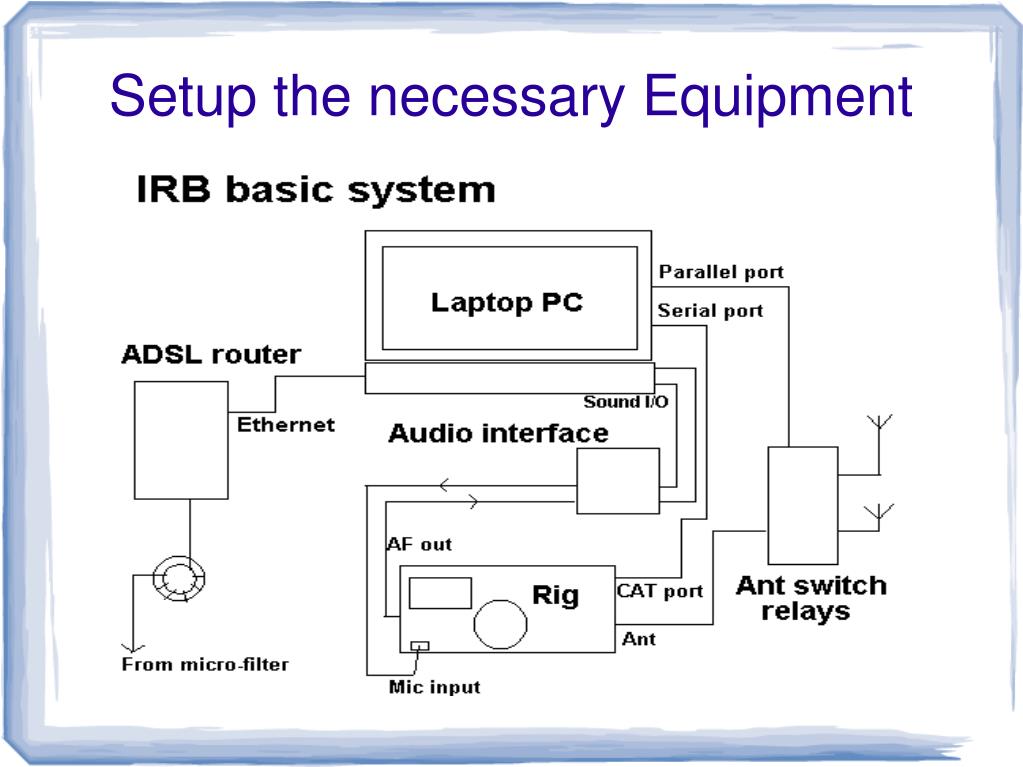 Setup the necessary Equipment

IRB basic system

Laptop PC

Parallel port

Serial port

ADSL router

Ethernet

Sound I/O

Audio interface

AF out

Rig

CAT port

Ant

Ant switch relays

From micro-filter

Mic input